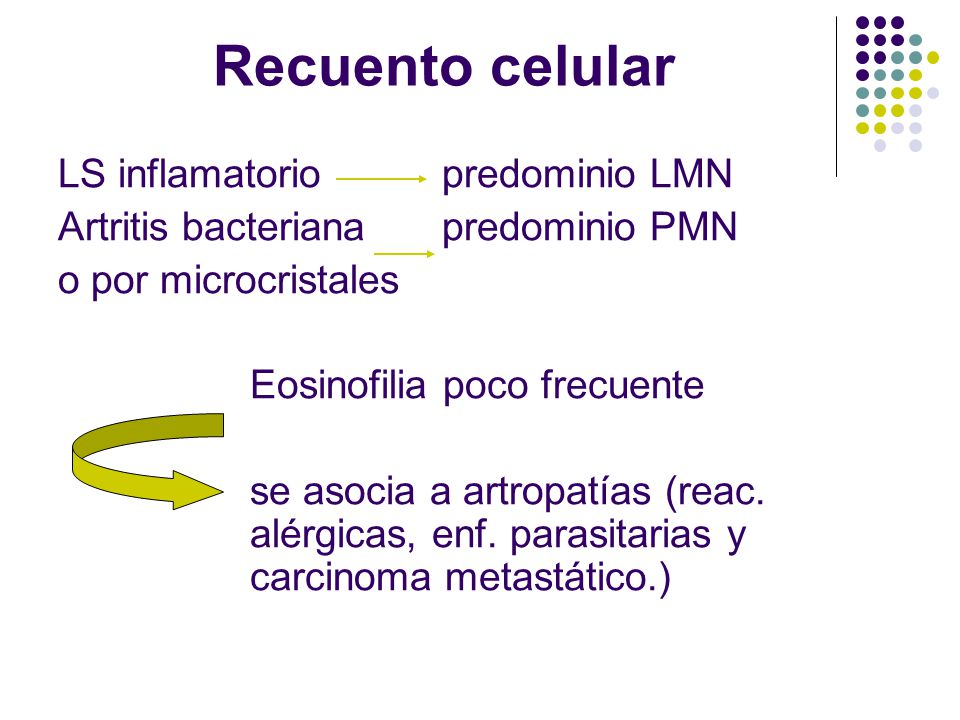 Recuento celular

LS inflamatorio predominio LMN
Artritis bacteriana predominio PMN
o por microcristales

Eosinofilia poco frecuente

se asocia a artropatías (reac. alérgicas, enf. parasitarias y carcinoma metastático.)